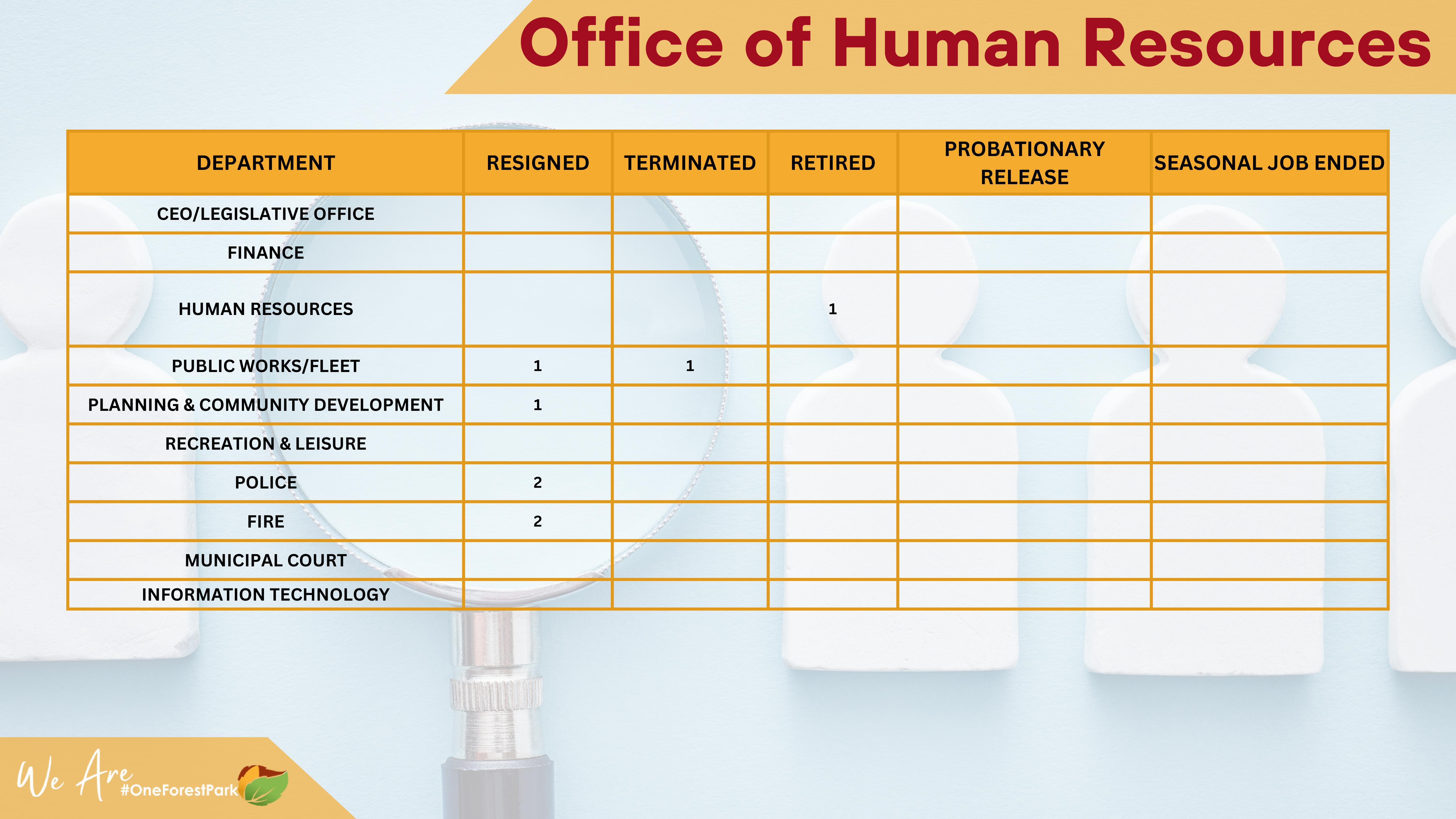 Office of Human Resources

| DEPARTMENT | RESIGNED | TERMINATED | RETIRED | PROBATIONARY RELEASE | SEASONAL JOB ENDED |
|---|---|---|---|---|---|
| CEO/LEGISLATIVE OFFICE | | | | | |
| FINANCE | | | | | |
| HUMAN RESOURCES | | | 1 | | |
| PUBLIC WORKS/FLEET | 1 | 1 | | | |
| PLANNING & COMMUNITY DEVELOPMENT | 1 | | | | |
| RECREATION & LEISURE | | | | | |
| POLICE | 2 | | | | |
| FIRE | 2 | | | | |
| MUNICIPAL COURT | | | | | |
| INFORMATION TECHNOLOGY | | | | | |

We Are #OneForestPark